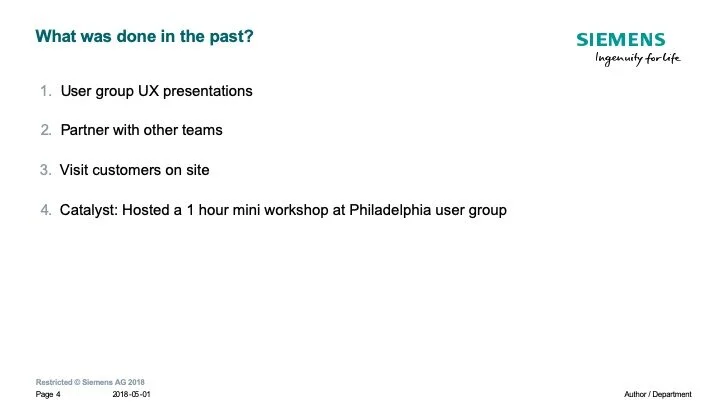 What was done in the past?

SIEMENS
Ingenuity for life

1. User group UX presentations

2. Partner with other teams

3. Visit customers on site

4. Catalyst: Hosted a 1 hour mini workshop at Philadelphia user group

Restricted © Siemens AG 2018
Page 4 2018-05-01 Author / Department